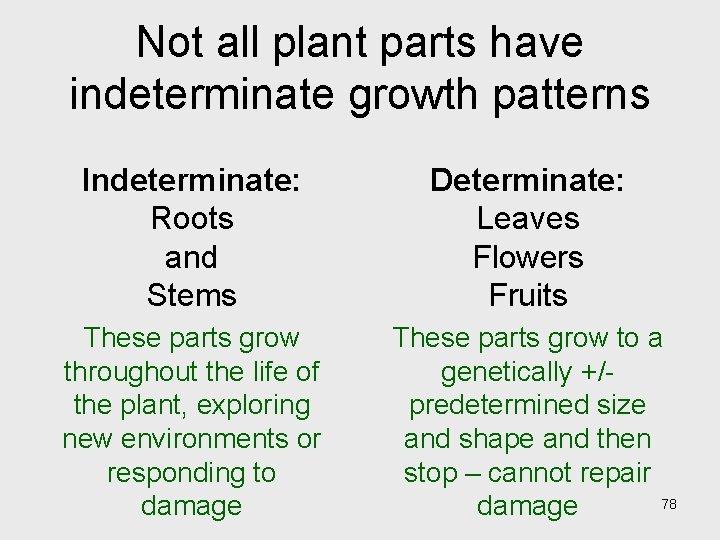 Not all plant parts have indeterminate growth patterns

Indeterminate:
Roots
and
Stems

These parts grow throughout the life of the plant, exploring new environments or responding to damage

Determinate:
Leaves
Flowers
Fruits

These parts grow to a genetically +/- predetermined size and shape and then stop – cannot repair damage

78